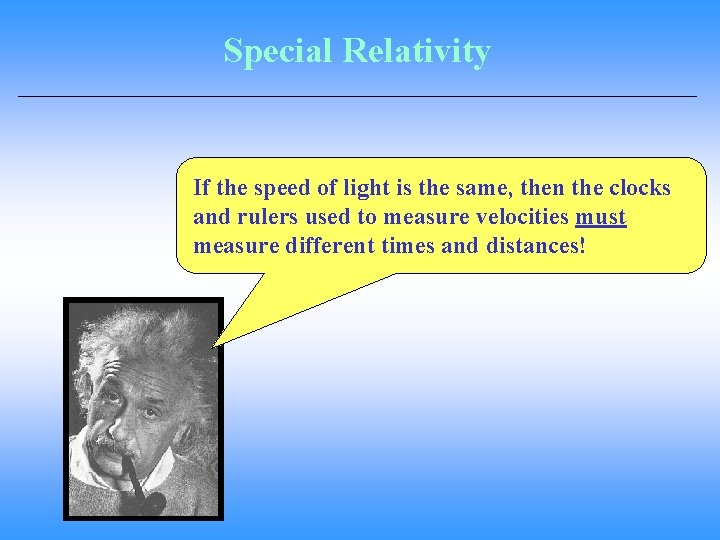 Special Relativity

If the speed of light is the same, then the clocks and rulers used to measure velocities must measure different times and distances!